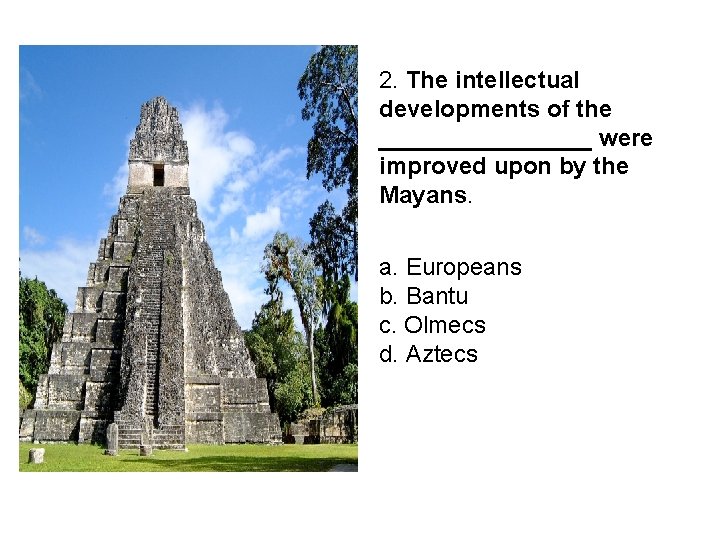 2. The intellectual developments of the ________________ were improved upon by the Mayans.

a. Europeans
b. Bantu
c. Olmecs
d. Aztecs